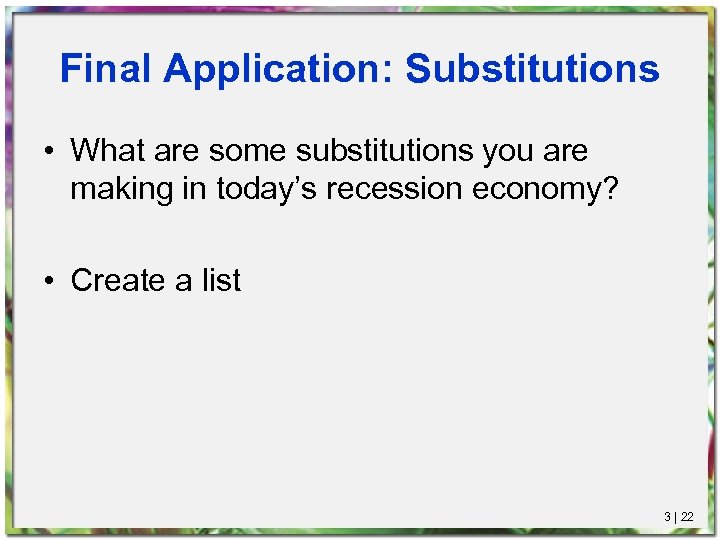 Final Application: Substitutions

• What are some substitutions you are making in today’s recession economy?

• Create a list

3 | 22